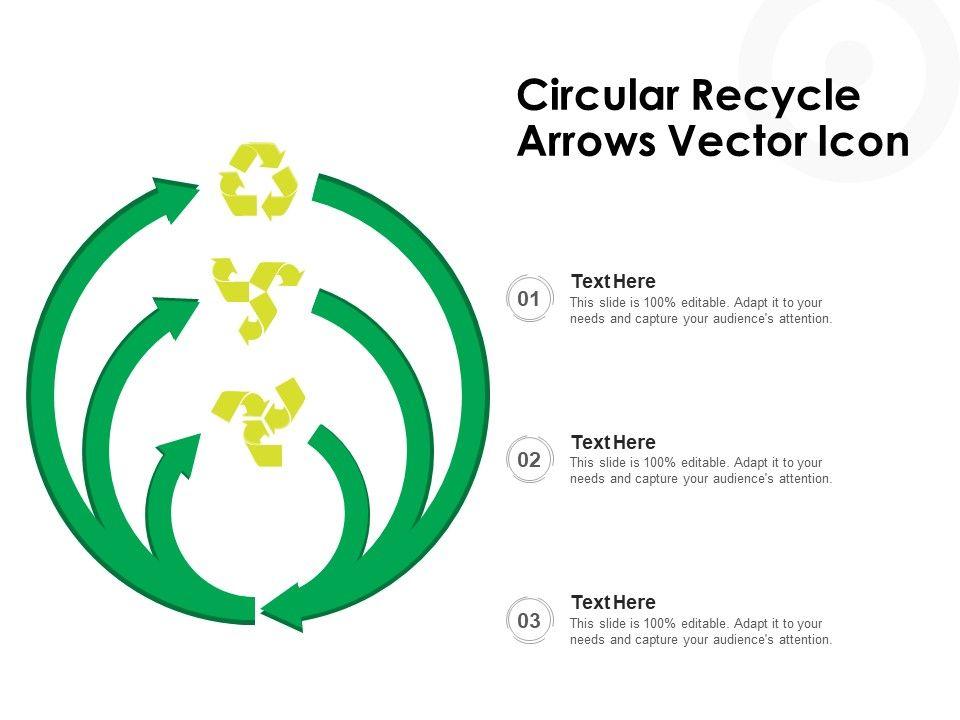 Circular Recycle Arrows Vector Icon

01
Text Here
This slide is 100% editable. Adapt it to your needs and capture your audience's attention.

02
Text Here
This slide is 100% editable. Adapt it to your needs and capture your audience's attention.

03
Text Here
This slide is 100% editable. Adapt it to your needs and capture your audience's attention.